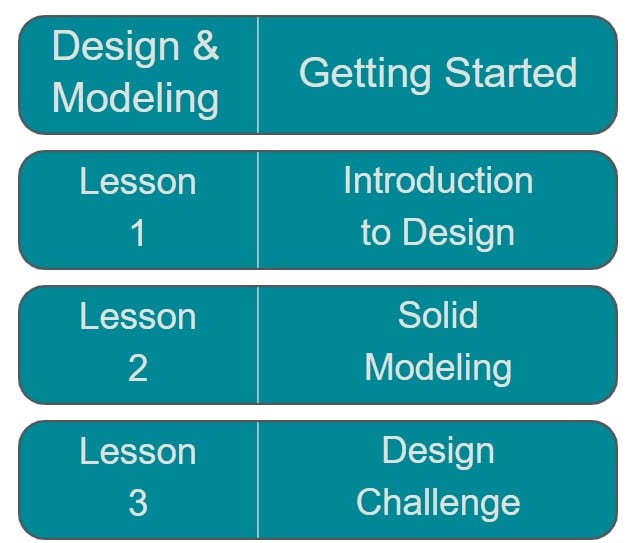 | Design & Modeling | Getting Started |
|---|---|
| Lesson 1 | Introduction to Design |
| Lesson 2 | Solid Modeling |
| Lesson 3 | Design Challenge |